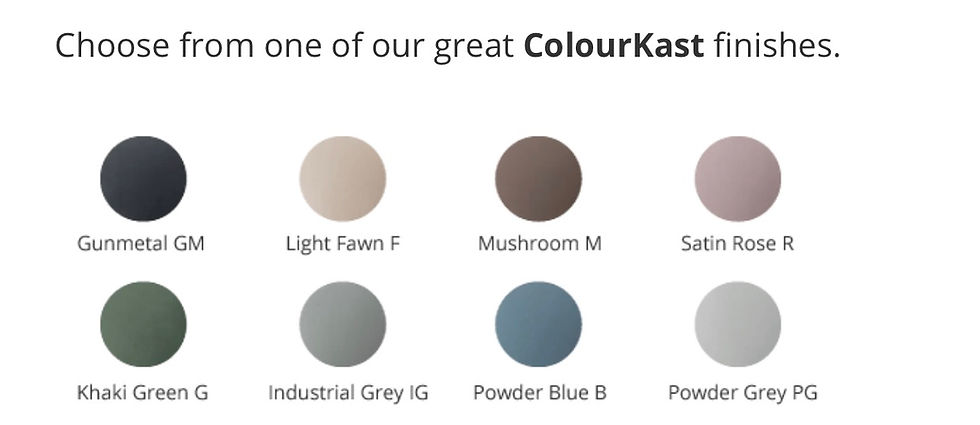 Choose from one of our great ColourKast finishes.

Gunmetal GM

Light Fawn F

Mushroom M

Satin Rose R

Khaki Green G

Industrial Grey IG

Powder Blue B

Powder Grey PG